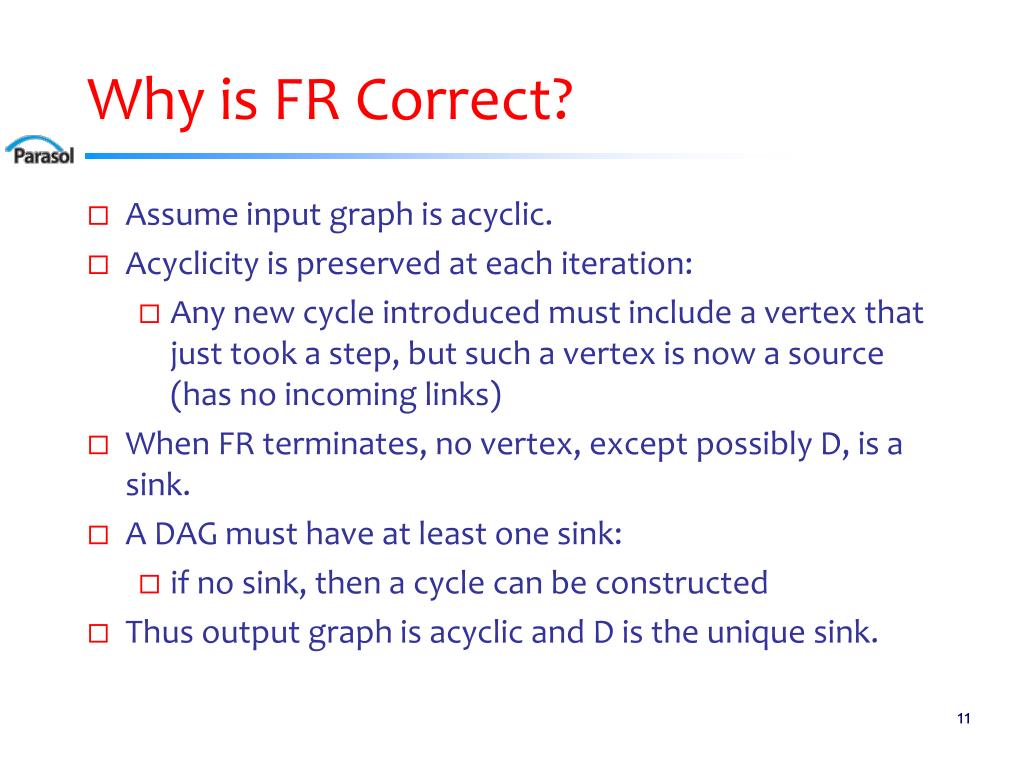 Why is FR Correct?

Parasol

□ Assume input graph is acyclic.
□ Acyclicity is preserved at each iteration:
□ Any new cycle introduced must include a vertex that just took a step, but such a vertex is now a source (has no incoming links)
□ When FR terminates, no vertex, except possibly D, is a sink.
□ A DAG must have at least one sink:
□ if no sink, then a cycle can be constructed
□ Thus output graph is acyclic and D is the unique sink.

11